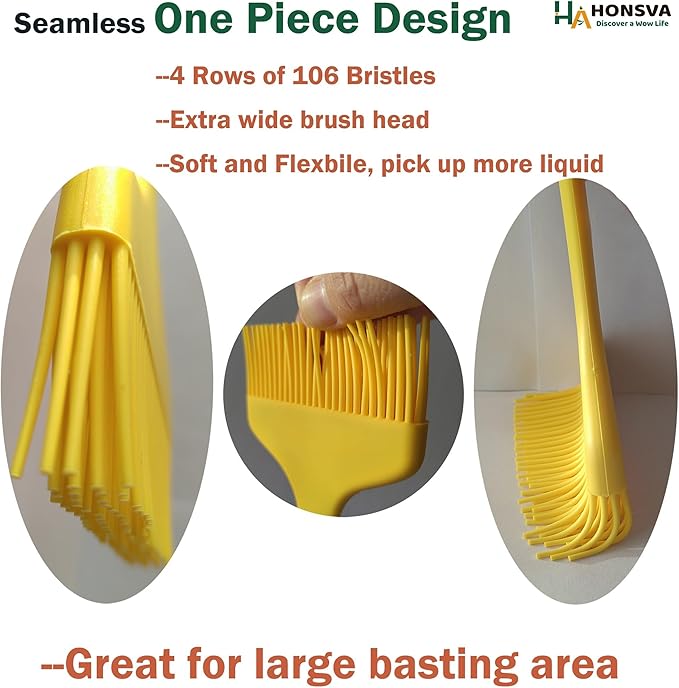 Seamless One Piece Design

HA HONSVA
Discover a Wow Life

--4 Rows of 106 Bristles

--Extra wide brush head

--Soft and Flexbile, pick up more liquid

--Great for large basting area